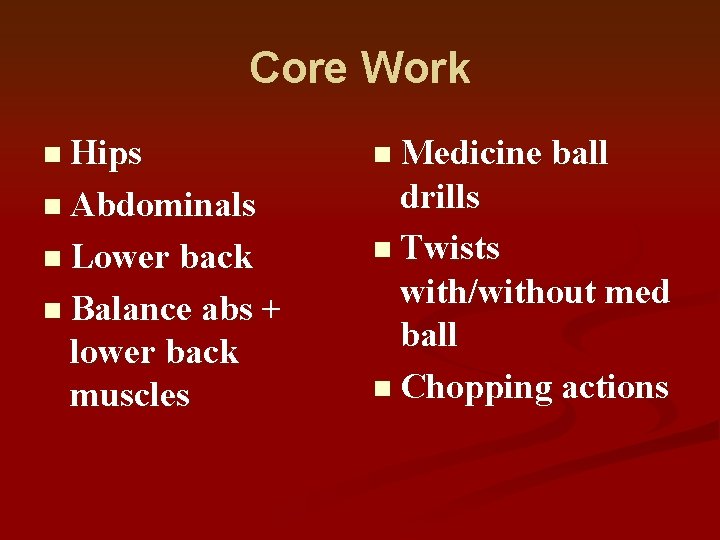 Core Work

- Hips
- Abdominals
- Lower back
- Balance abs + lower back muscles

- Medicine ball drills
- Twists with/without med ball
- Chopping actions